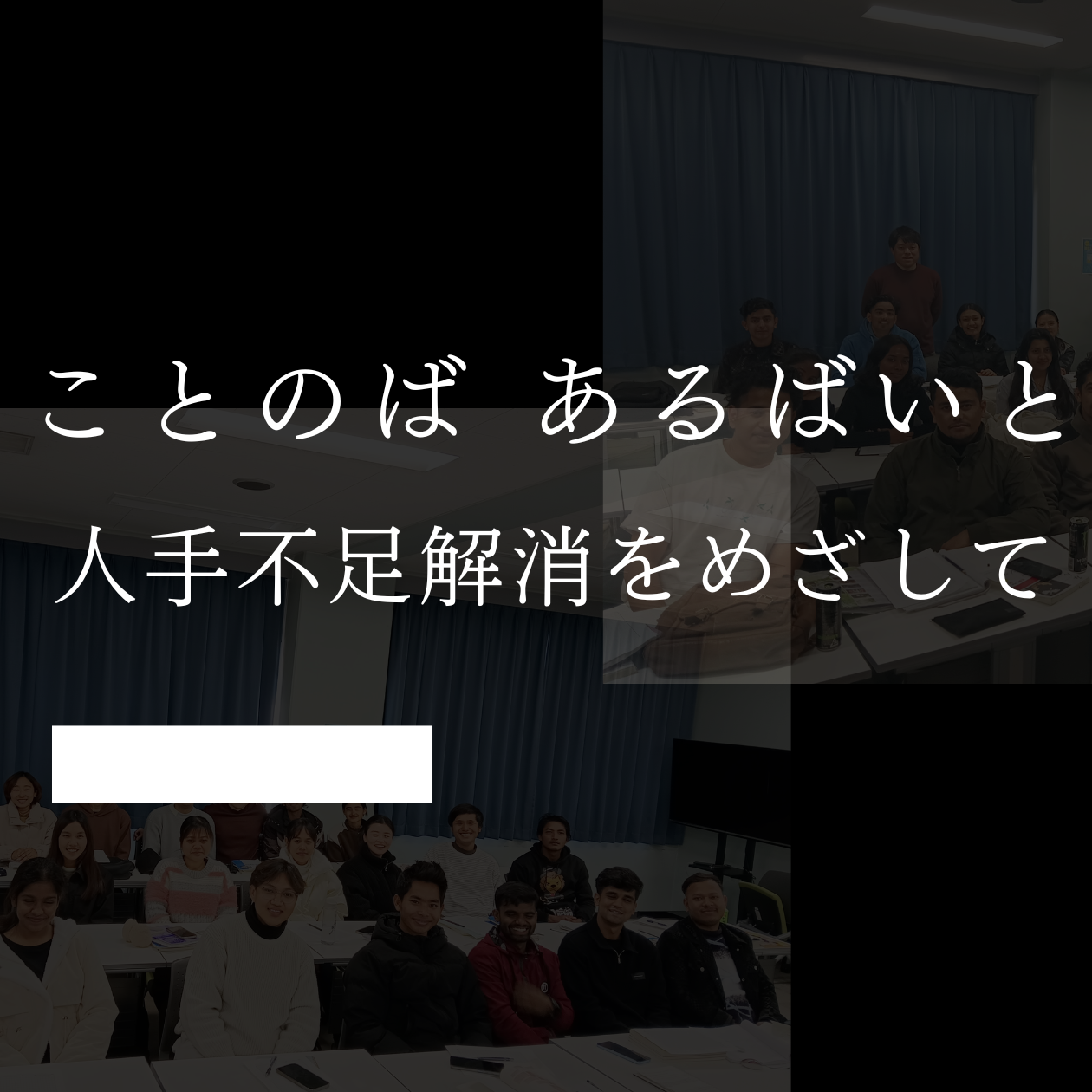 ことのば あるばいと
人手不足解消をめざして